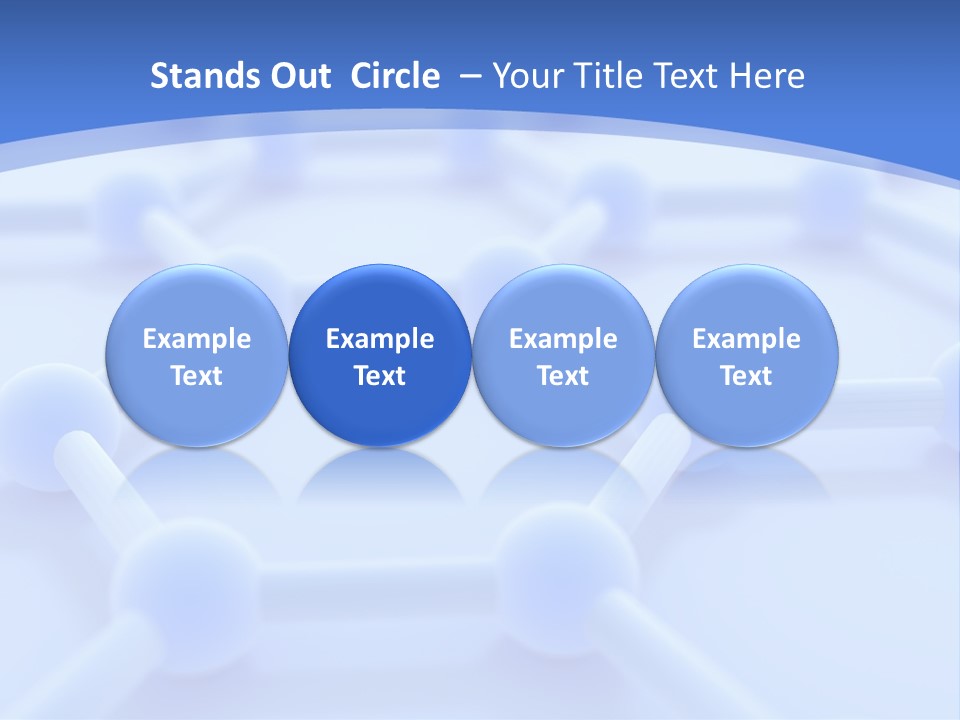 Stands Out Circle – Your Title Text Here

Example Text

Example Text

Example Text

Example Text